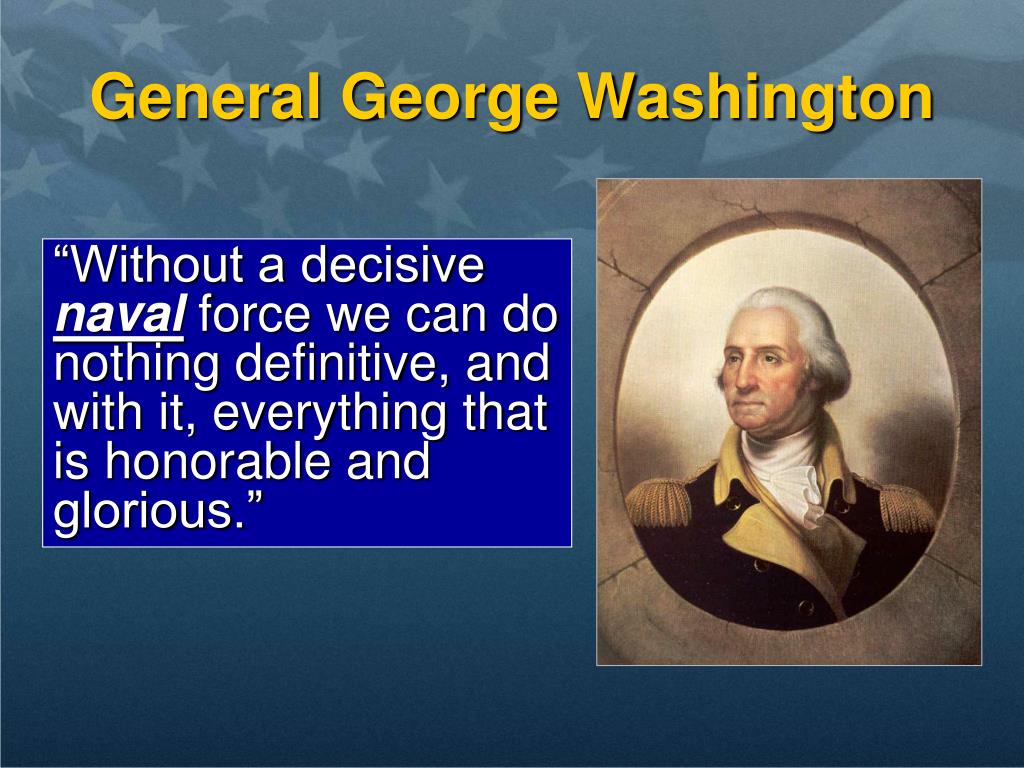 General George Washington

“Without a decisive naval force we can do nothing definitive, and with it, everything that is honorable and glorious.”